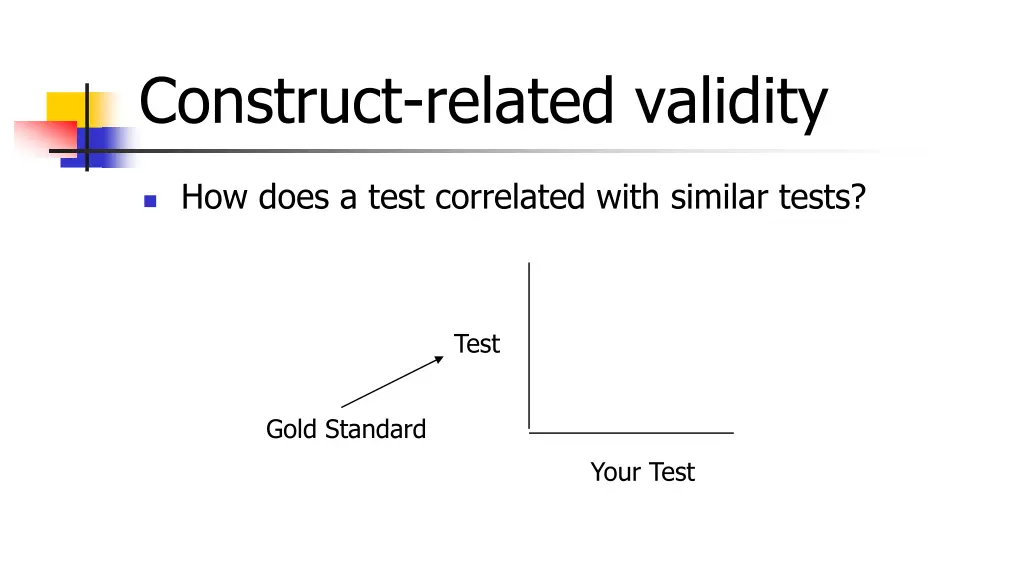 Construct-related validity

How does a test correlated with similar tests?

Test

Gold Standard

Your Test